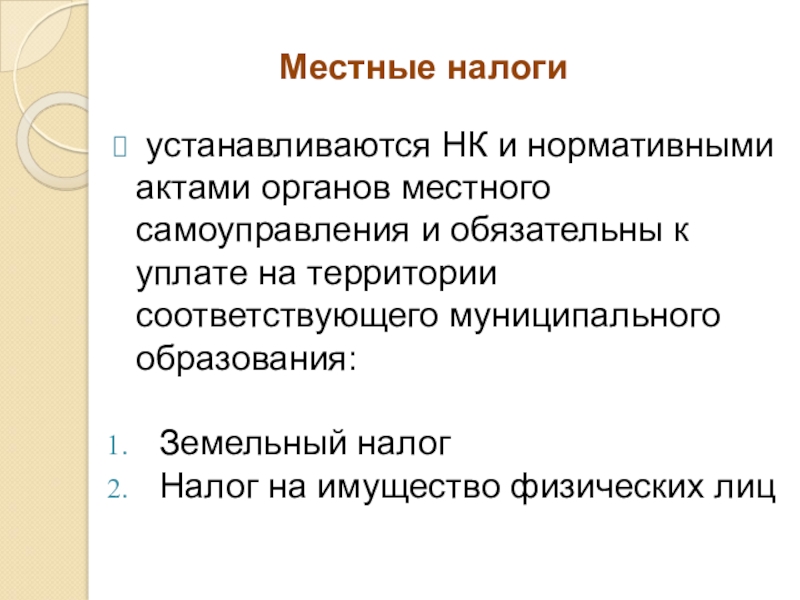 Местные налоги

 устанавливаются НК и нормативными актами органов местного самоуправления и обязательны к уплате на территории соответствующего муниципального образования:

1. Земельный налог
2. Налог на имущество физических лиц